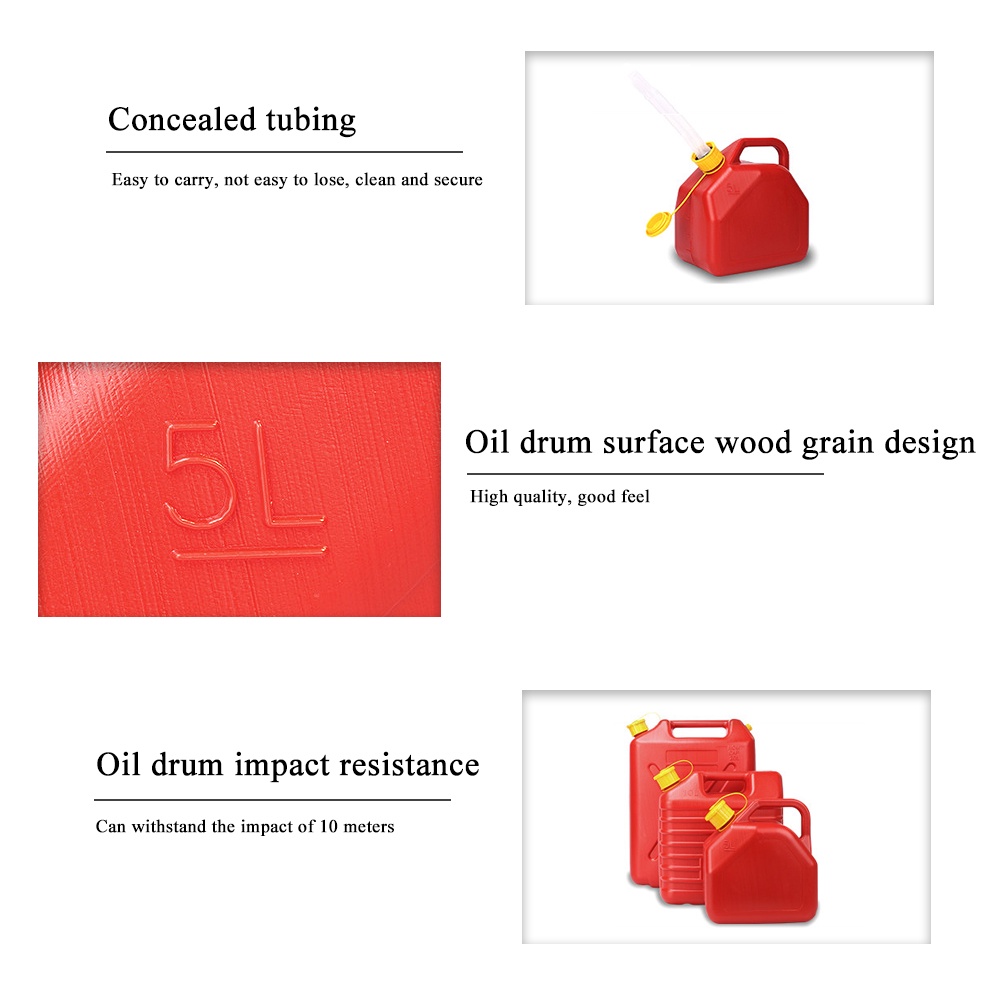 Concealed tubing

Easy to carry, not easy to lose, clean and secure

5L

Oil drum surface wood grain design

High quality, good feel

Oil drum impact resistance

Can withstand the impact of 10 meters